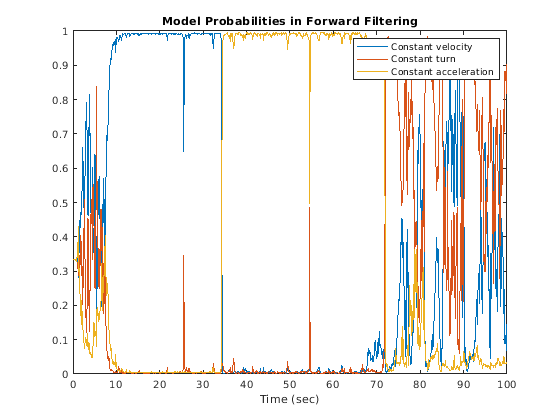 Model Probabilities in Forward Filtering

Constant velocity
Constant turn
Constant acceleration

1
0.9
0.8
0.7
0.6
0.5
0.4
0.3
0.2
0.1
0

0 10 20 30 40 50 60 70 80 90 100

Time (sec)